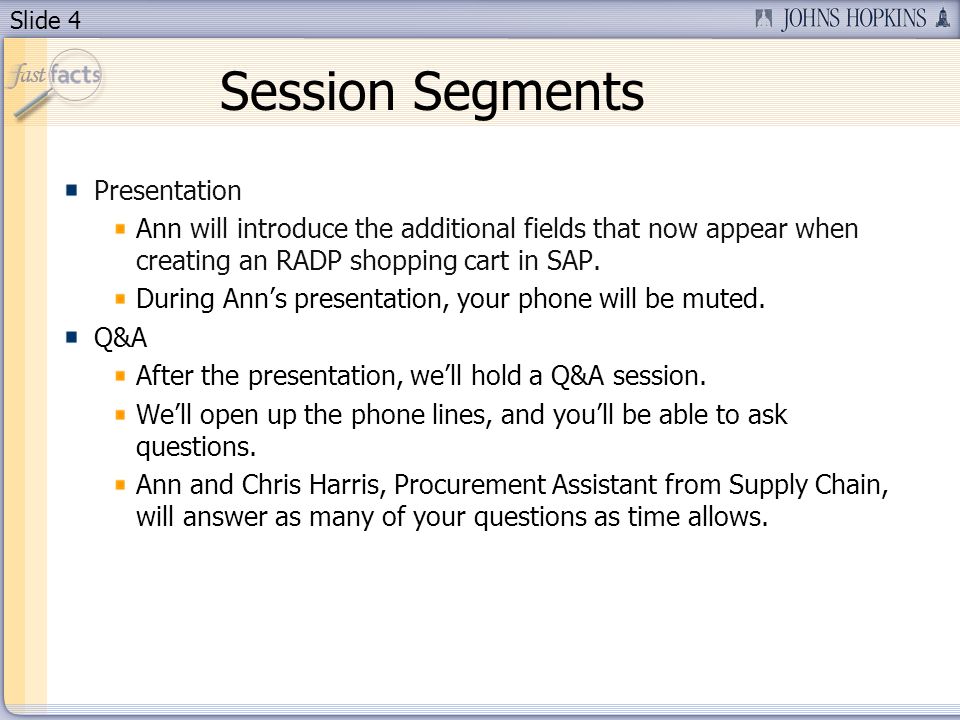 Slide 4

JOHNS HOPKINS

fast facts

Session Segments

Presentation

Ann will introduce the additional fields that now appear when creating an RADP shopping cart in SAP.

During Ann's presentation, your phone will be muted.

Q&A

After the presentation, we'll hold a Q&A session.

We'll open up the phone lines, and you'll be able to ask questions.

Ann and Chris Harris, Procurement Assistant from Supply Chain, will answer as many of your questions as time allows.